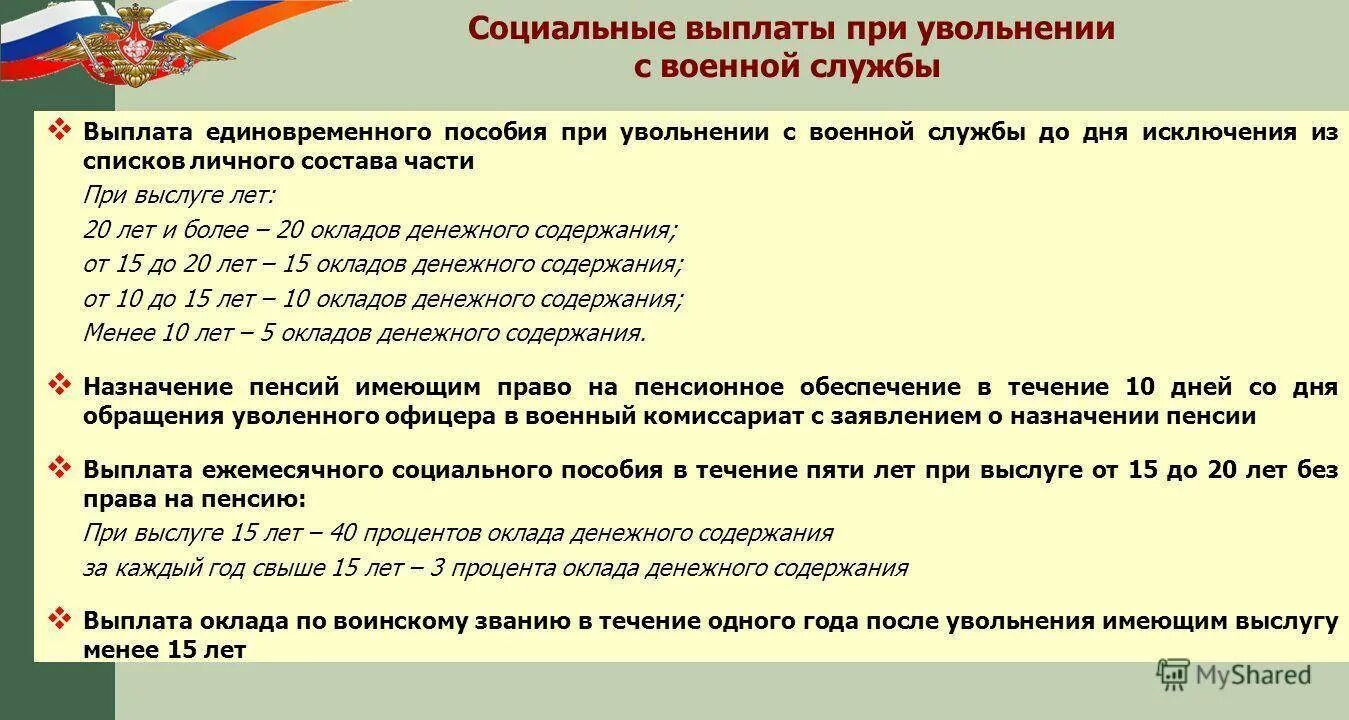 Социальные выплаты при увольнении с военной службы

❖ Выплата единовременного пособия при увольнении с военной службы до дня исключения из списков личного состава части

При выслуге лет:

20 лет и более – 20 окладов денежного содержания;

от 15 до 20 лет – 15 окладов денежного содержания;

от 10 до 15 лет – 10 окладов денежного содержания;

Менее 10 лет – 5 окладов денежного содержания.

❖ Назначение пенсий имеющим право на пенсионное обеспечение в течение 10 дней со дня обращения уволенного офицера в военный комиссариат с заявлением о назначении пенсии

❖ Выплата ежемесячного социального пособия в течение пяти лет при выслуге от 15 до 20 лет без права на пенсию:

При выслуге 15 лет – 40 процентов оклада денежного содержания

за каждый год свыше 15 лет – 3 процента оклада денежного содержания

❖ Выплата оклада по воинскому званию в течение одного года после увольнения имеющим выслугу менее 15 лет

MyShared